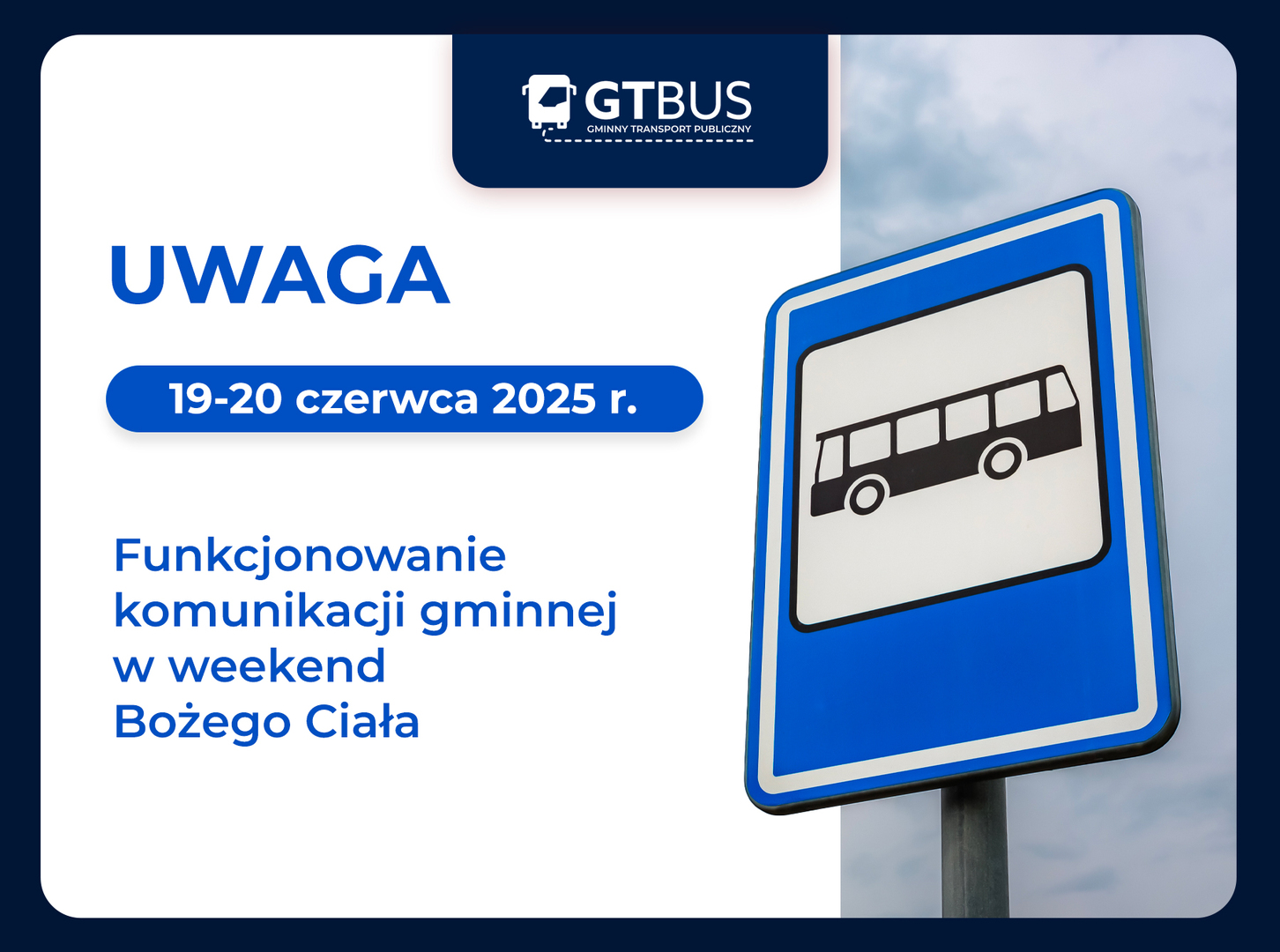 GTBUS
GMINNY TRANSPORT PUBLICZNY

UWAGA

19-20 czerwca 2025 r.

Funkcjonowanie komunikacji gminnej w weekend Bożego Ciała